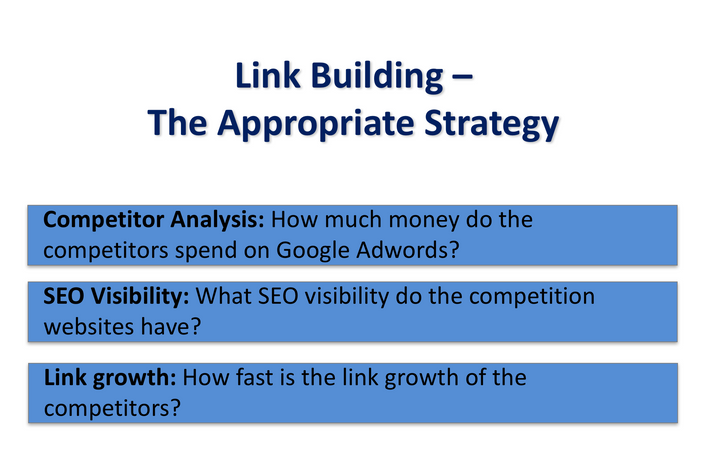 Link Building –
The Appropriate Strategy

Competitor Analysis: How much money do the competitors spend on Google Adwords?

SEO Visibility: What SEO visibility do the competition websites have?

Link growth: How fast is the link growth of the competitors?